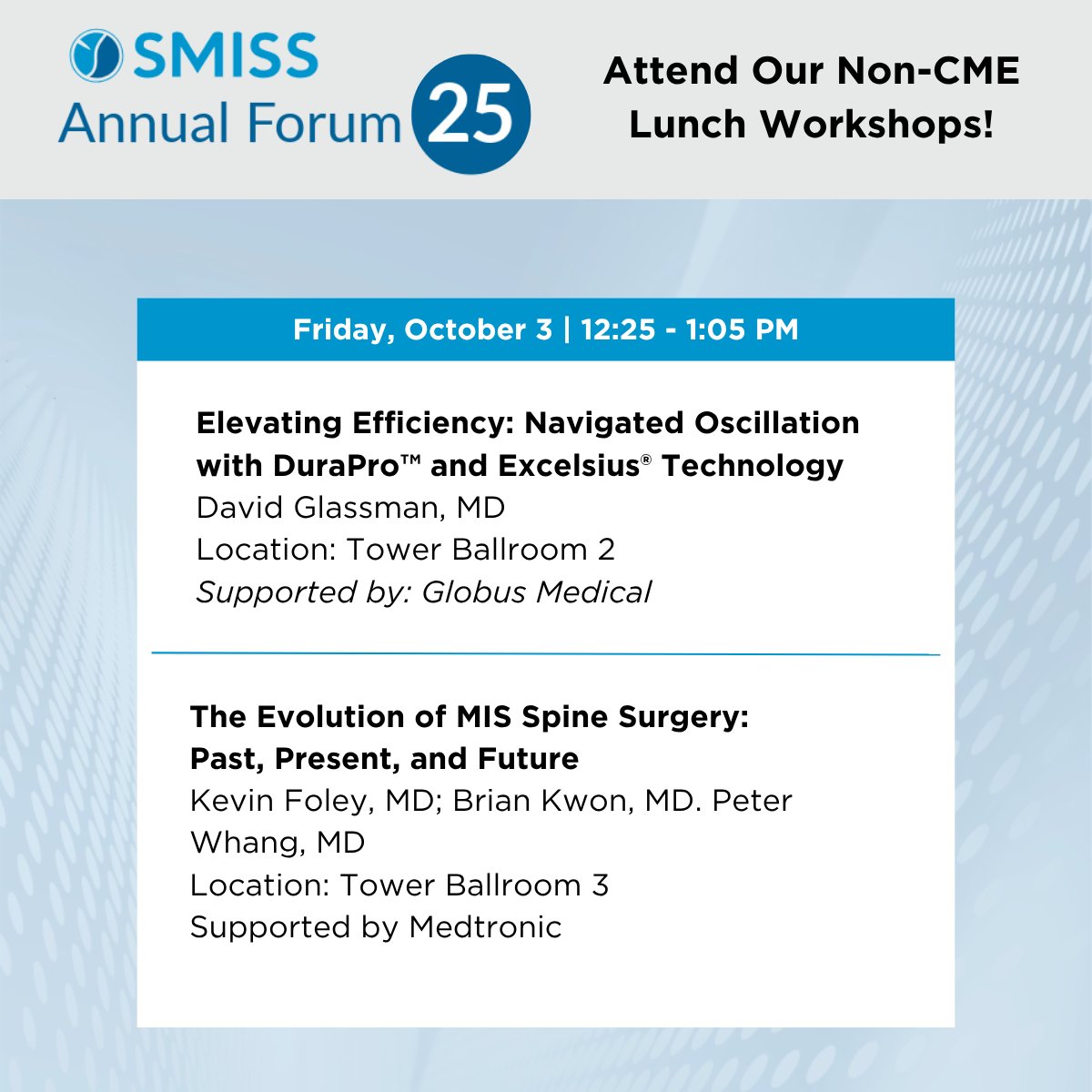 SMISS Annual Forum 25

Attend Our Non-CME Lunch Workshops!

Friday, October 3 | 12:25 - 1:05 PM

Elevating Efficiency: Navigated Oscillation with DuraPro™ and Excelsius® Technology
David Glassman, MD
Location: Tower Ballroom 2
Supported by: Globus Medical

The Evolution of MIS Spine Surgery: Past, Present, and Future
Kevin Foley, MD; Brian Kwon, MD. Peter Whang, MD
Location: Tower Ballroom 3
Supported by Medtronic